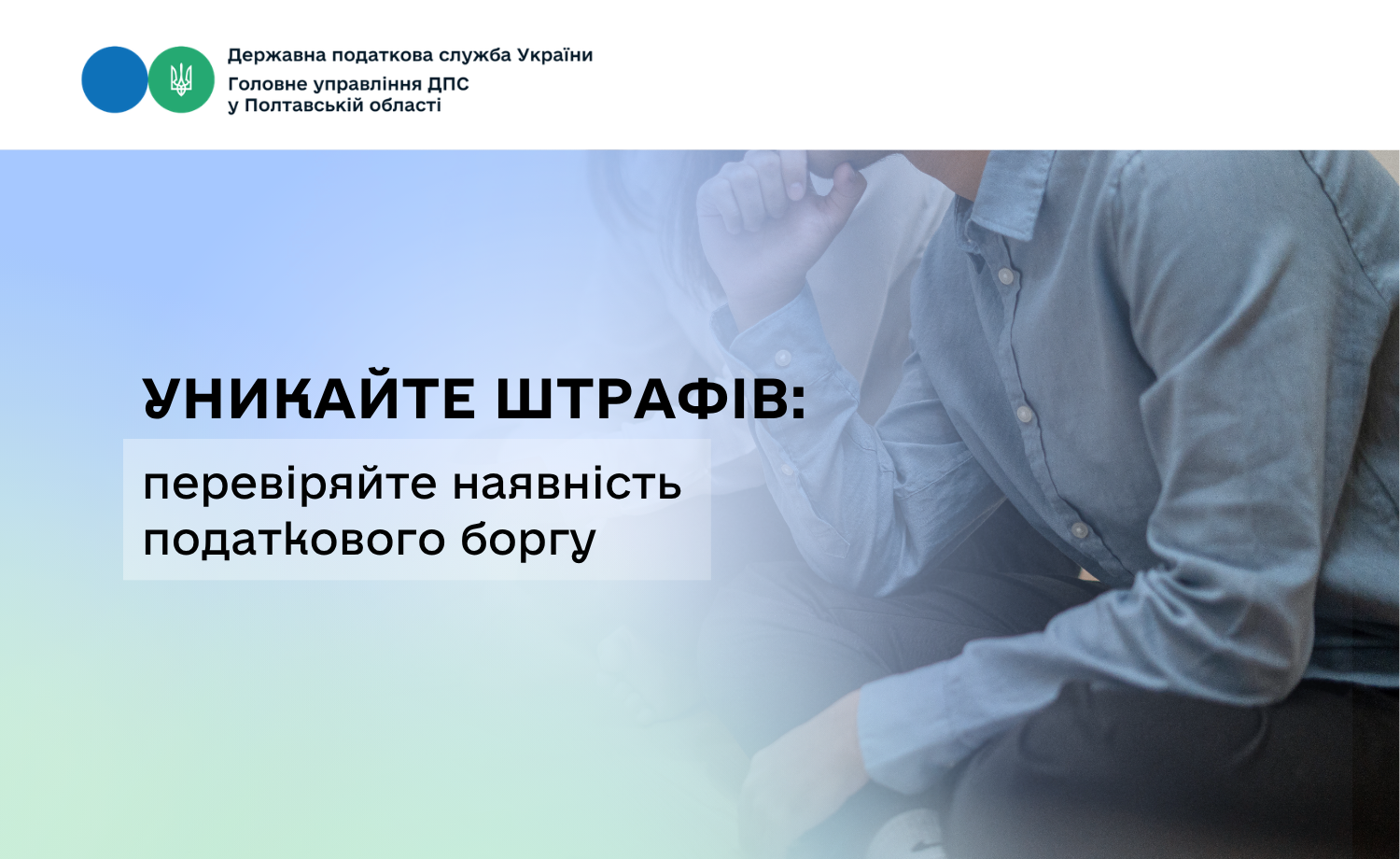 Державна податкова служба України
Головне управління ДПС
у Полтавській області

УНИКАЙТЕ ШТРАФІВ:

перевіряйте наявність податкового боргу